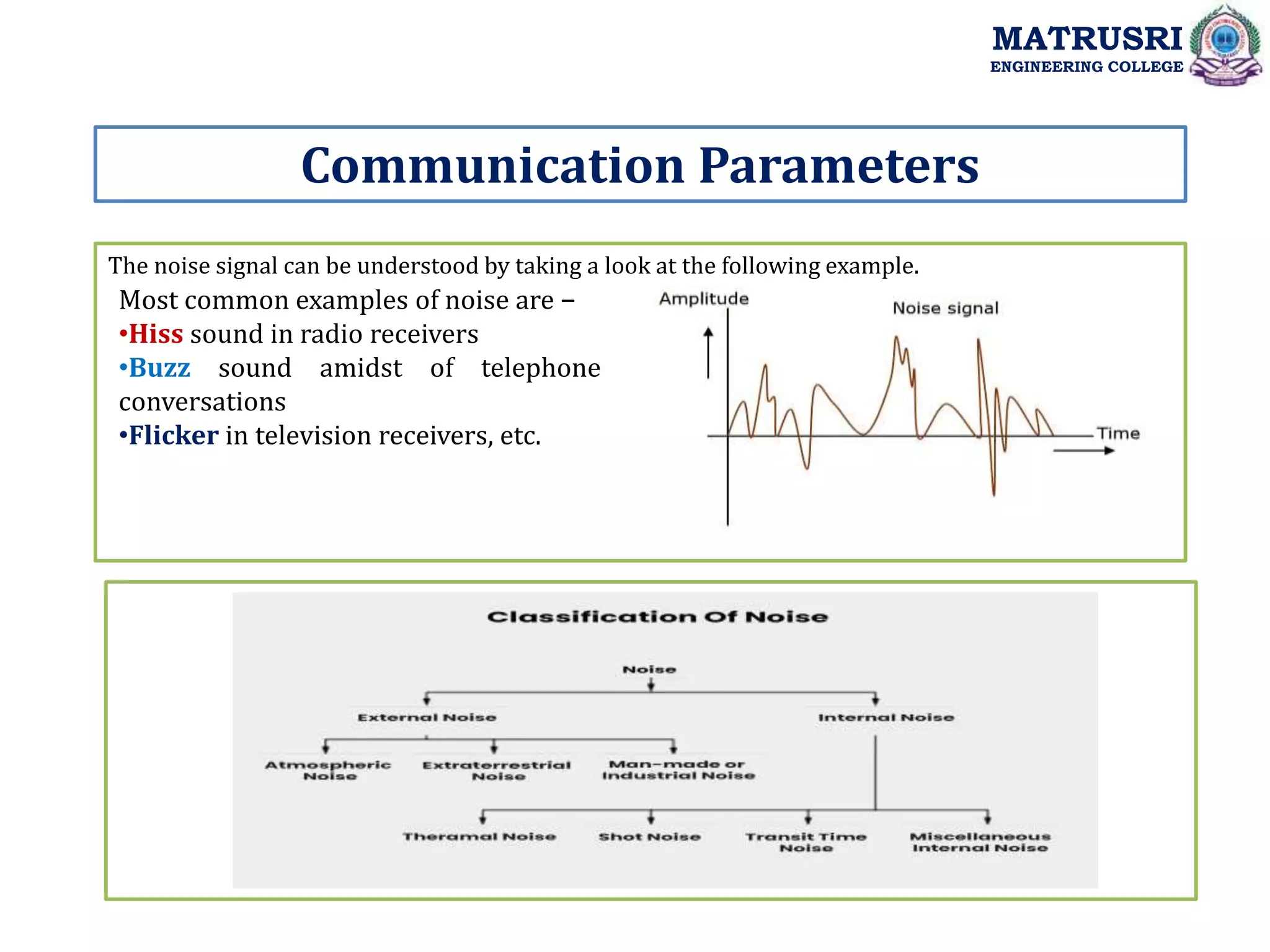 MATRUSRI
ENGINEERING COLLEGE

Communication Parameters

The noise signal can be understood by taking a look at the following example.

Most common examples of noise are –
•Hiss sound in radio receivers
•Buzz sound amidst of telephone conversations
•Flicker in television receivers, etc.

Amplitude
Noise signal
Time

Classification Of Noise

Noise

External Noise
Internal Noise

Atmospheric Noise
Extraterrestrial Noise
Man-made or Industrial Noise

Theramal Noise
Shot Noise
Transit Time Noise
Miscellaneous Internal Noise